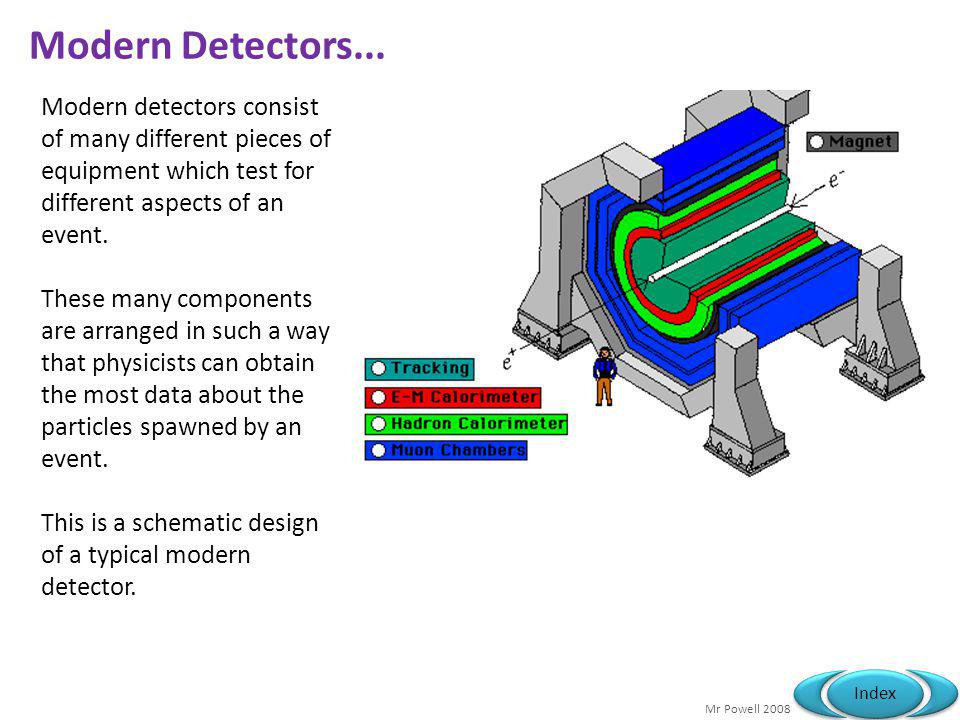 Modern Detectors...

Modern detectors consist of many different pieces of equipment which test for different aspects of an event.

These many components are arranged in such a way that physicists can obtain the most data about the particles spawned by an event.

This is a schematic design of a typical modern detector.

Magnet

$e^-$

$e^+$

Tracking

E-M Calorimeter

Hadron Calorimeter

Muon Chambers

Mr Powell 2008

Index